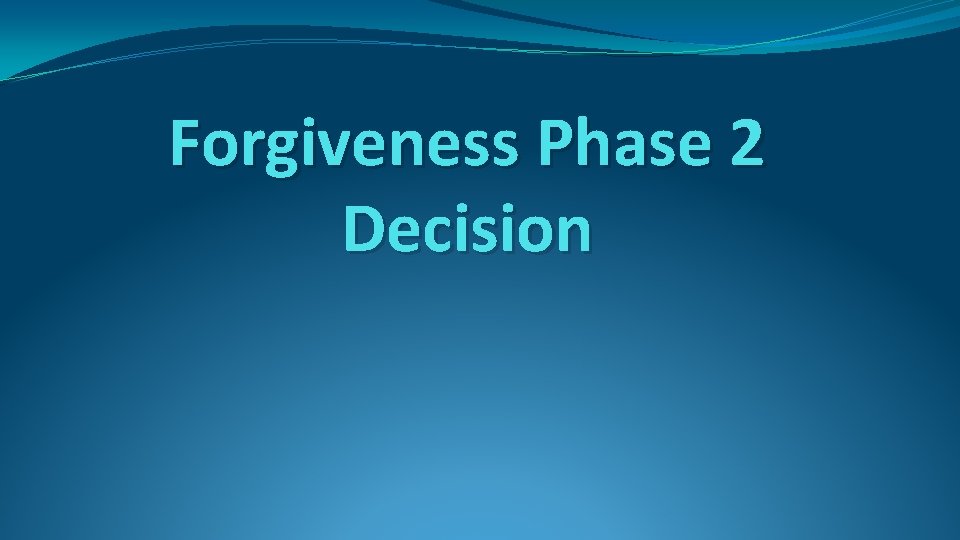 Forgiveness Phase 2
Decision